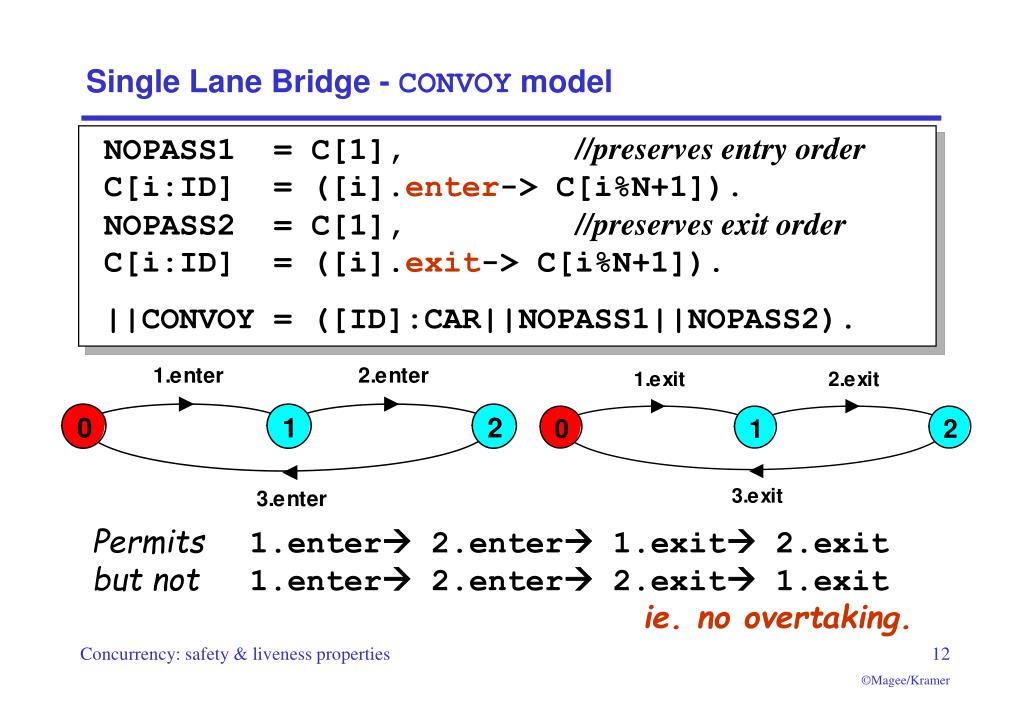 Single Lane Bridge - CONVOY model

NOPASS1 = C[1], //preserves entry order
C[i:ID] = ([i].enter-> C[i%N+1]).
NOPASS2 = C[1], //preserves exit order
C[i:ID] = ([i].exit-> C[i%N+1]).

||CONVOY = ([ID]:CAR||NOPASS1||NOPASS2).

1.enter
2.enter
0
1
2
3.enter

1.exit
2.exit
0
1
2
3.exit

Permits 1.enter→ 2.enter→ 1.exit→ 2.exit
but not 1.enter→ 2.enter→ 2.exit→ 1.exit
ie. no overtaking.

Concurrency: safety & liveness properties
12
©Magee/Kramer